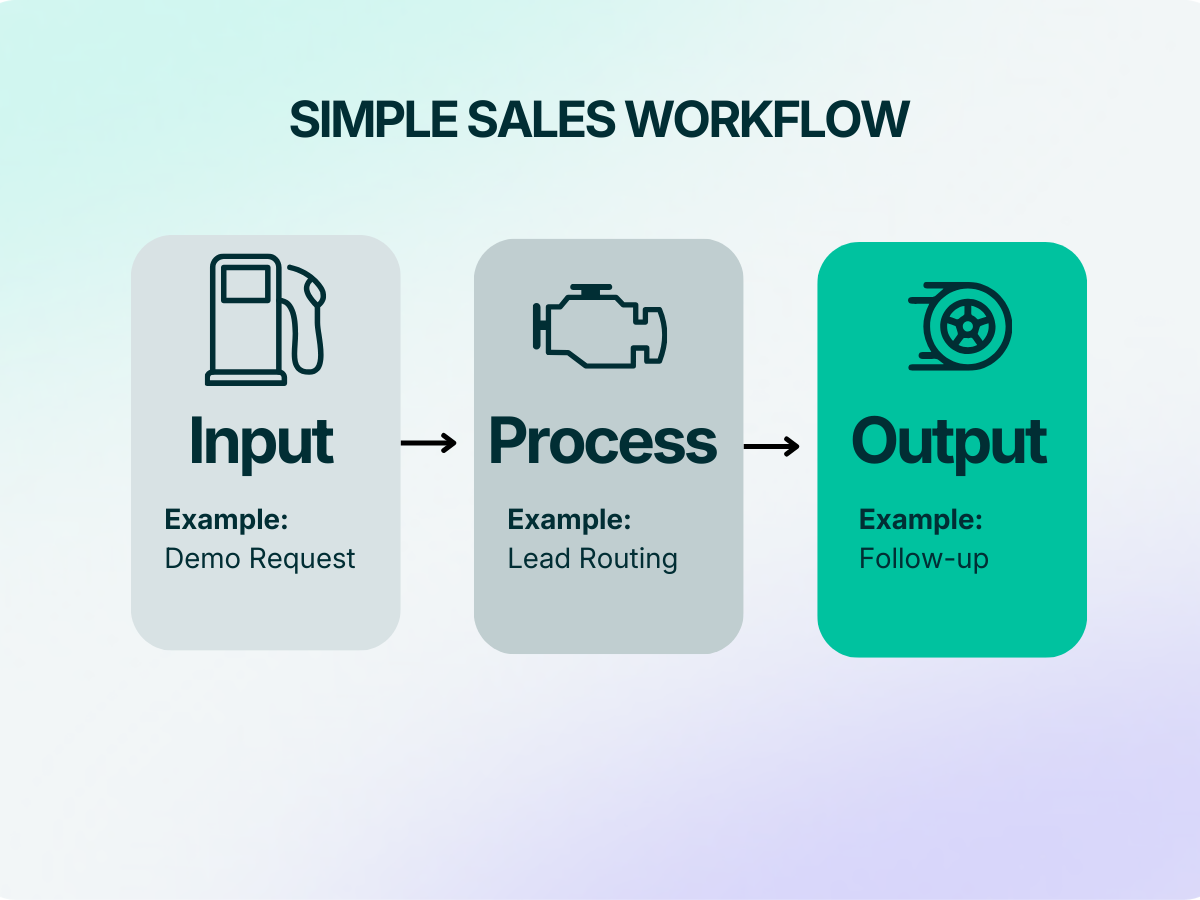 SIMPLE SALES WORKFLOW

Input

Example:
Demo Request

Process

Example:
Lead Routing

Output

Example:
Follow-up